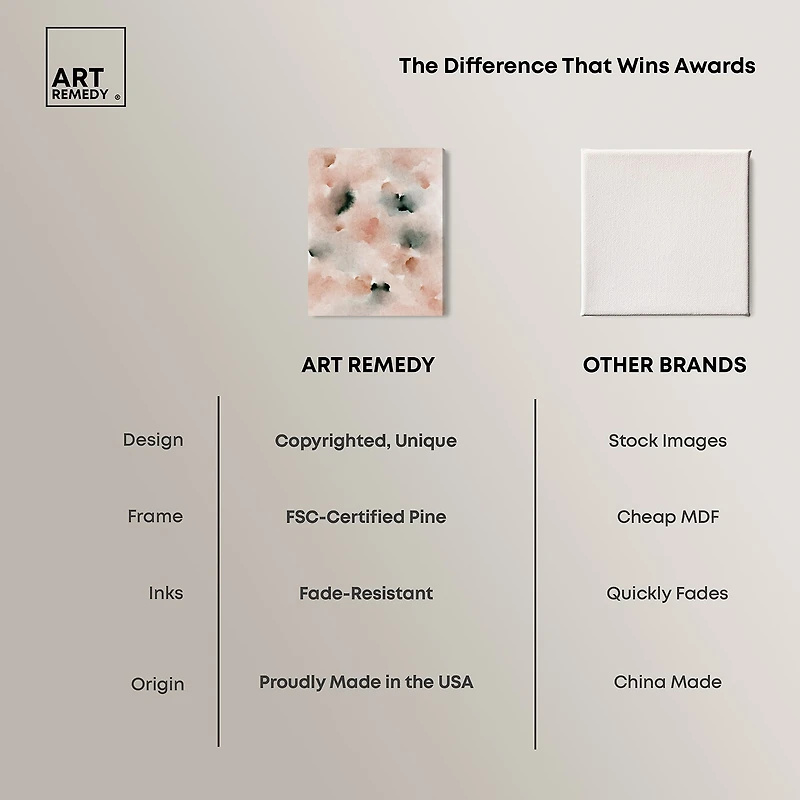 ART REMEDY ®

The Difference That Wins Awards

| | ART REMEDY | OTHER BRANDS |
|---|---|---|
| Design | Copyrighted, Unique | Stock Images |
| Frame | FSC-Certified Pine | Cheap MDF |
| Inks | Fade-Resistant | Quickly Fades |
| Origin | Proudly Made in the USA | China Made |